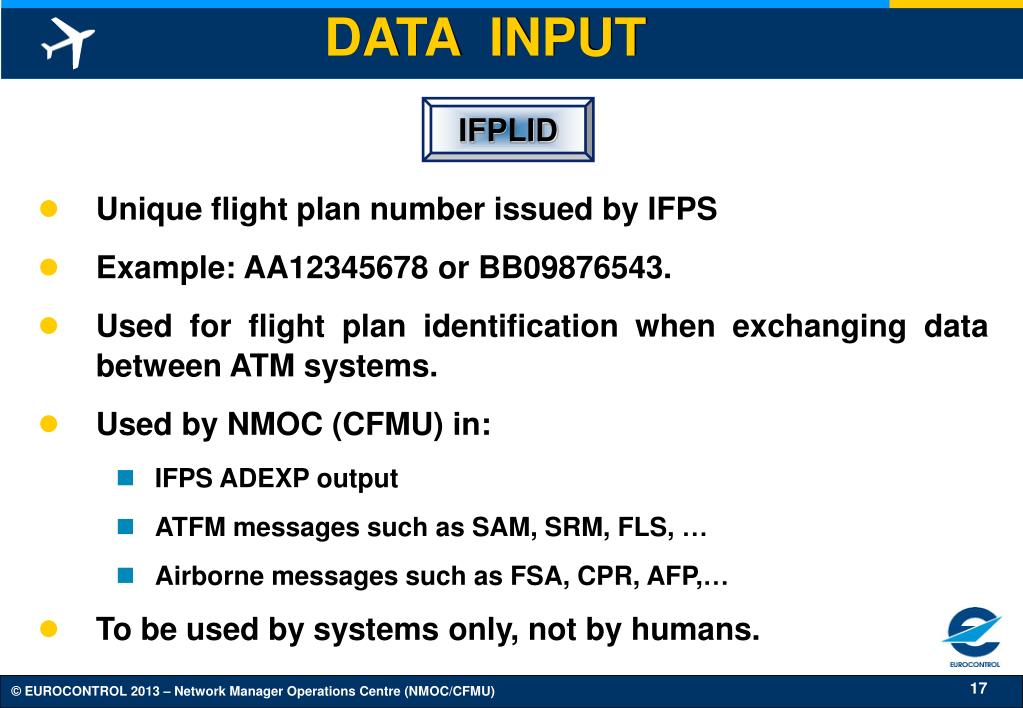 DATA INPUT

IFPLID

Unique flight plan number issued by IFPS

Example: AA12345678 or BB09876543.

Used for flight plan identification when exchanging data between ATM systems.

Used by NMOC (CFMU) in:

IFPS ADEXP output

ATFM messages such as SAM, SRM, FLS, …

Airborne messages such as FSA, CPR, AFP,…

To be used by systems only, not by humans.

EUROCONTROL

© EUROCONTROL 2013 – Network Manager Operations Centre (NMOC/CFMU)

17